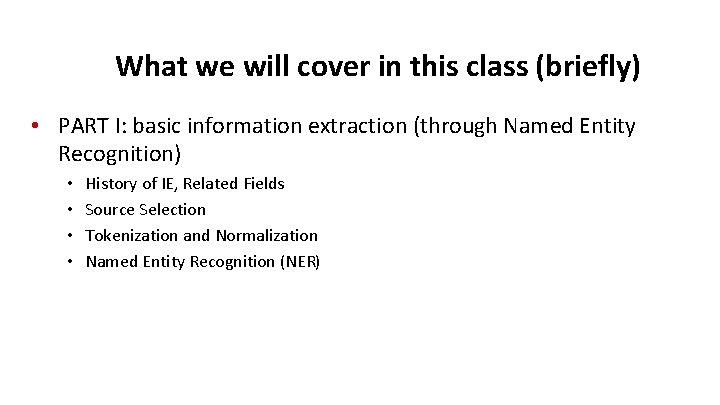 What we will cover in this class (briefly)

• PART I: basic information extraction (through Named Entity Recognition)
  • History of IE, Related Fields
  • Source Selection
  • Tokenization and Normalization
  • Named Entity Recognition (NER)